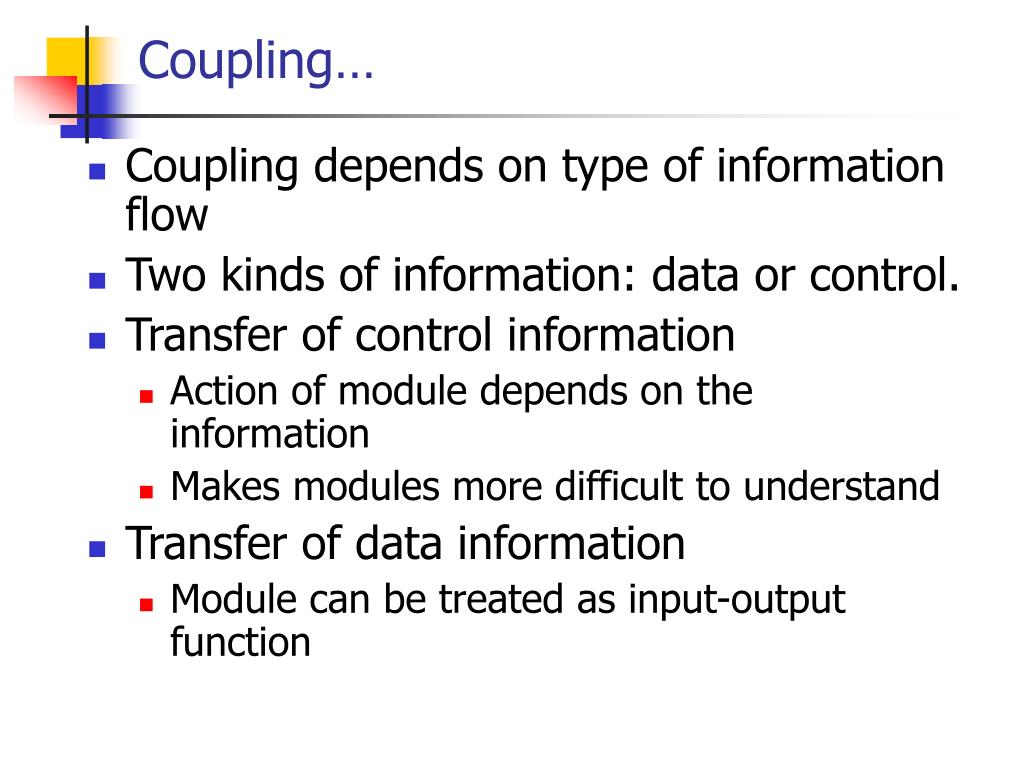 Coupling…

- Coupling depends on type of information flow
- Two kinds of information: data or control.
- Transfer of control information
  - Action of module depends on the information
  - Makes modules more difficult to understand
- Transfer of data information
  - Module can be treated as input-output function